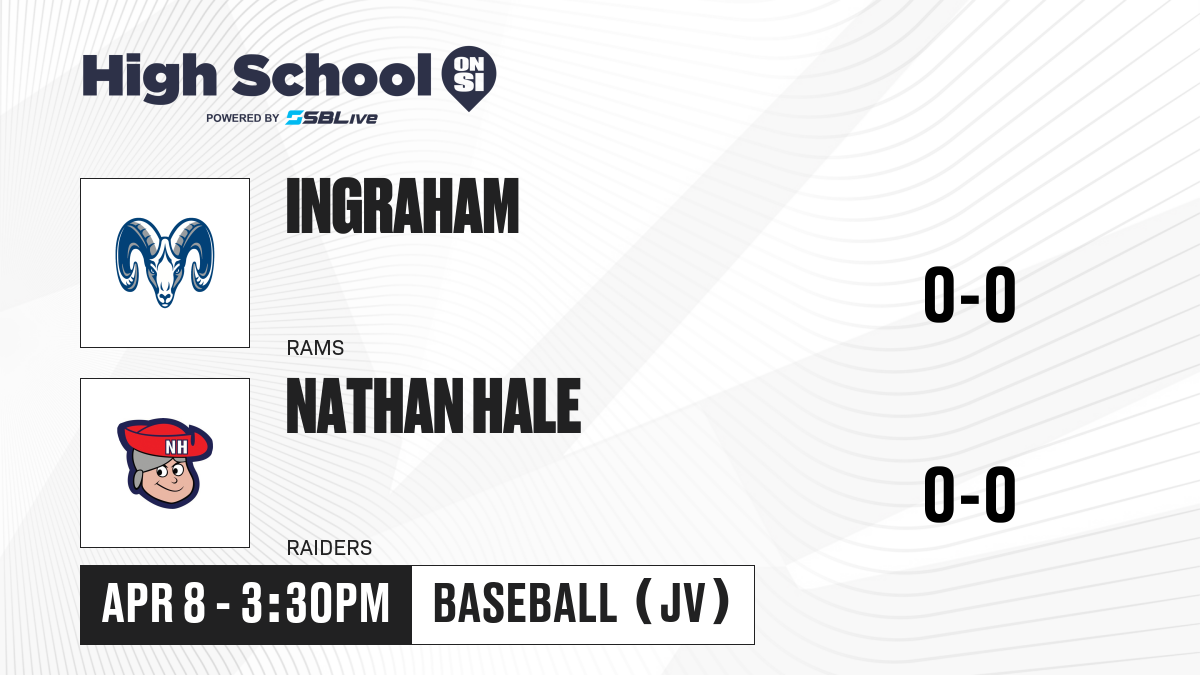 High School ON SI
POWERED BY SBLive

INGRAHAM
RAMS
0-0

NH
NATHAN HALE
RAIDERS
0-0

APR 8 - 3:30PM
BASEBALL (JV)